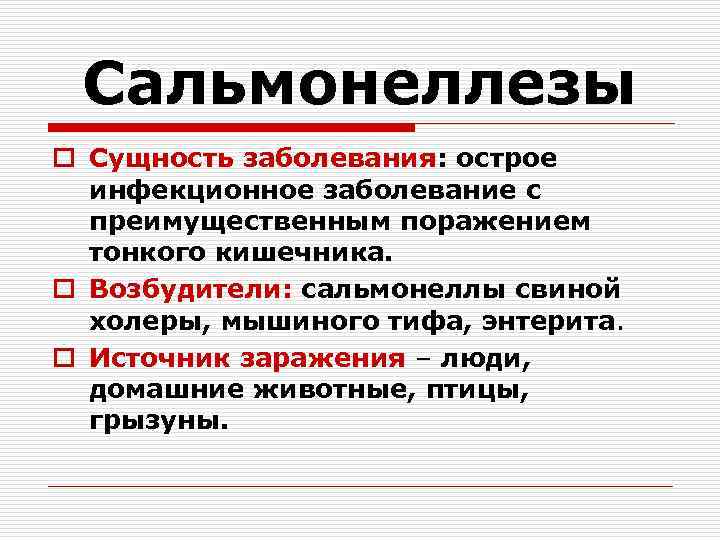 Сальмонеллезы

Сущность заболевания: острое инфекционное заболевание с преимущественным поражением тонкого кишечника.

Возбудители: сальмонеллы свиной холеры, мышиного тифа, энтерита.

Источник заражения – люди, домашние животные, птицы, грызуны.